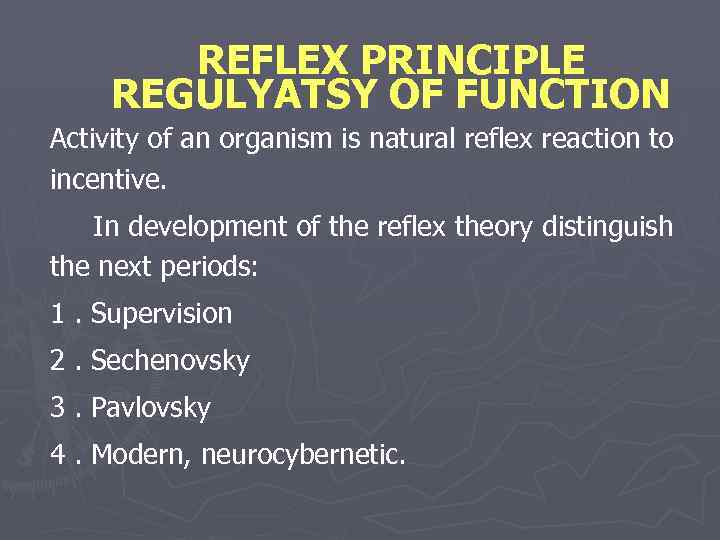 REFLEX PRINCIPLE REGULYATSY OF FUNCTION

Activity of an organism is natural reflex reaction to incentive.

In development of the reflex theory distinguish the next periods:

1 . Supervision

2 . Sechenovsky

3 . Pavlovsky

4 . Modern, neurocybernetic.